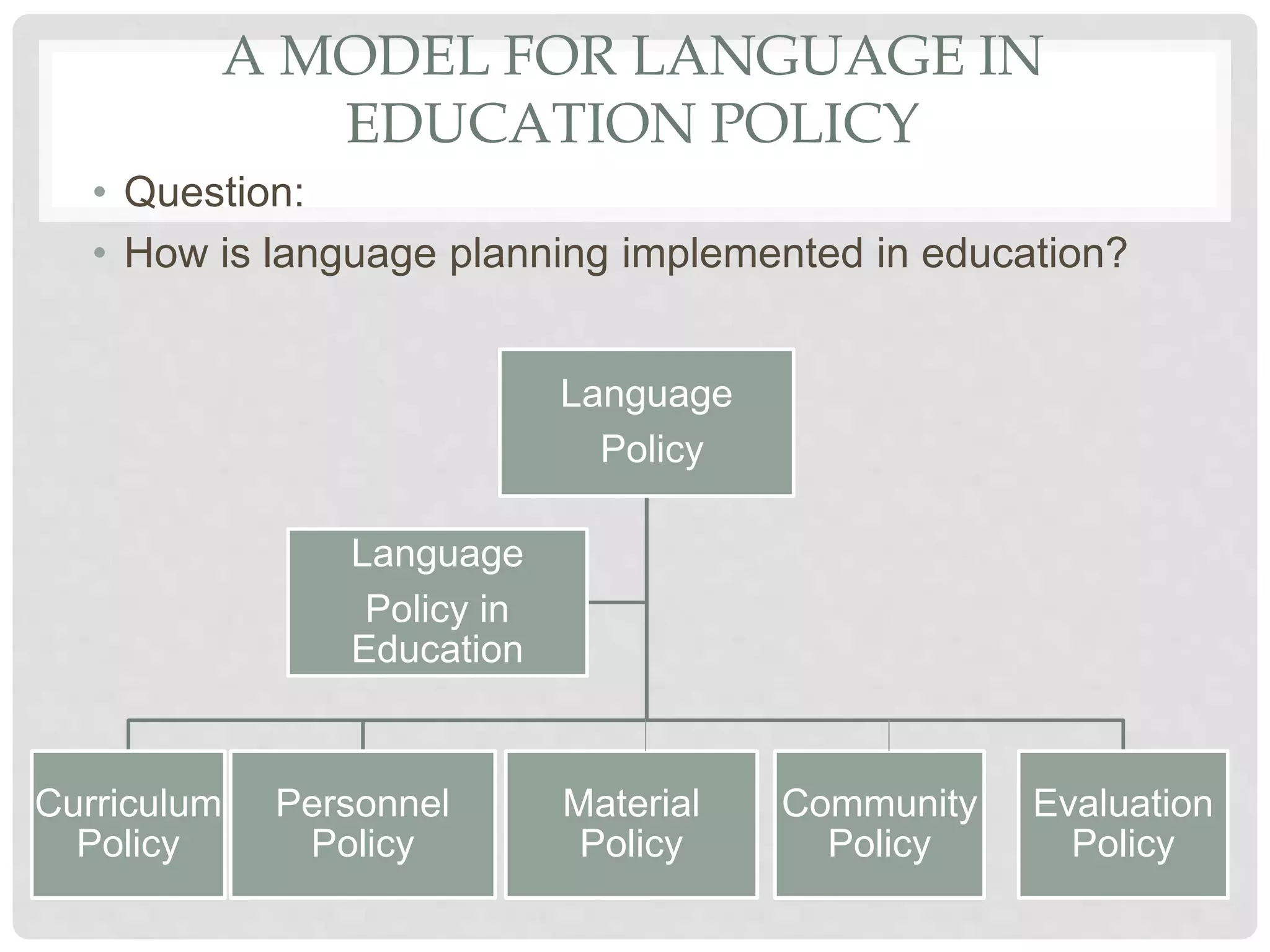 A MODEL FOR LANGUAGE IN EDUCATION POLICY

• Question:

• How is language planning implemented in education?

Language Policy

Language Policy in Education

Curriculum Policy

Personnel Policy

Material Policy

Community Policy

Evaluation Policy